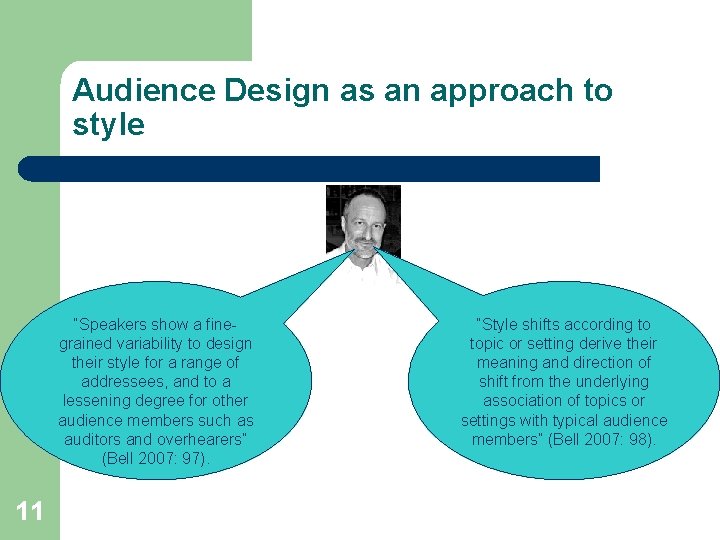 Audience Design as an approach to style

"Speakers show a fine-grained variability to design their style for a range of addressees, and to a lessening degree for other audience members such as auditors and overhearers" (Bell 2007: 97).

"Style shifts according to topic or setting derive their meaning and direction of shift from the underlying association of topics or settings with typical audience members" (Bell 2007: 98).

11